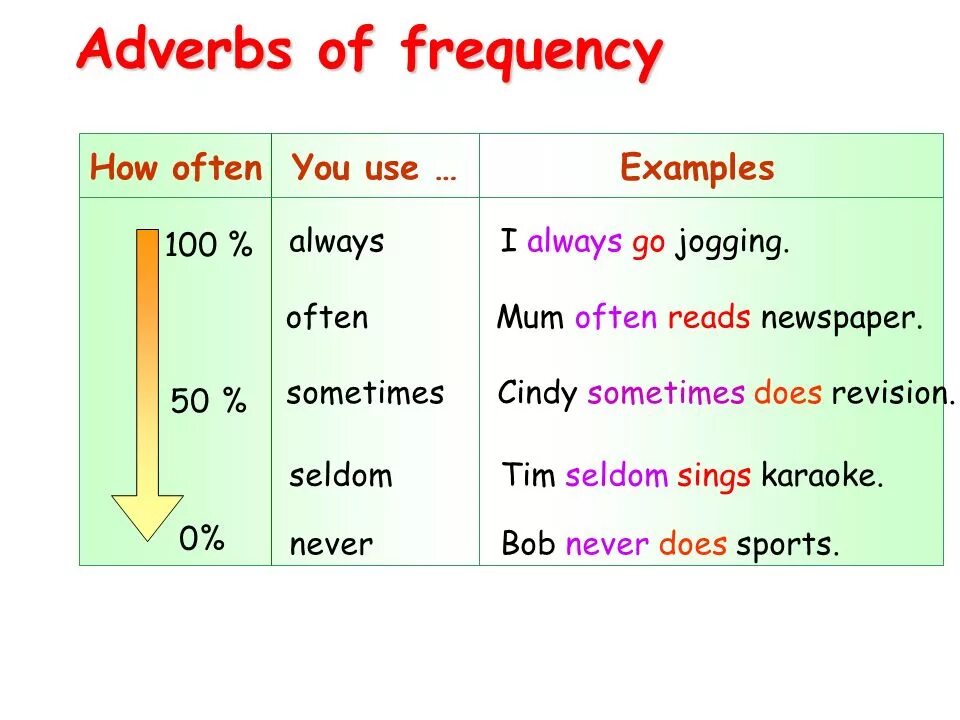 Adverbs of frequency

| How often | You use … | Examples |
|---|---|---|
| 100 % | always | I always go jogging. |
| | often | Mum often reads newspaper. |
| 50 % | sometimes | Cindy sometimes does revision. |
| | seldom | Tim seldom sings karaoke. |
| 0% | never | Bob never does sports. |